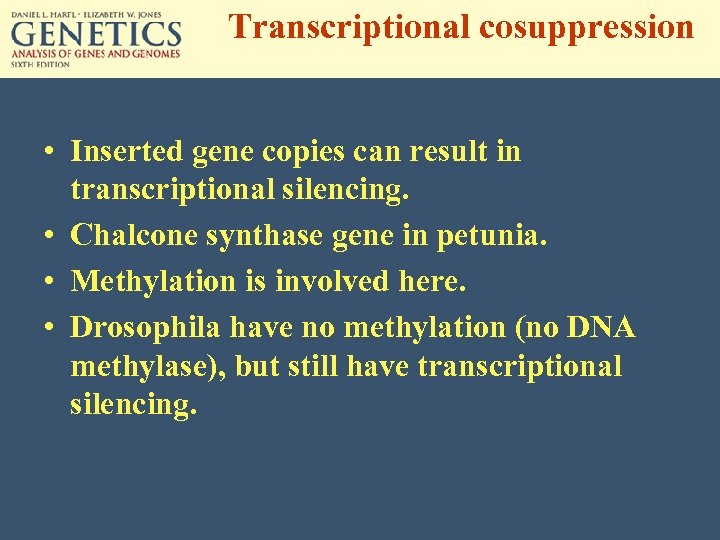 DANIEL L. HARTL • ELIZABETH W. JONES
GENETICS
ANALYSIS OF GENES AND GENOMES
SIXTH EDITION

Transcriptional cosuppression

• Inserted gene copies can result in transcriptional silencing.
• Chalcone synthase gene in petunia.
• Methylation is involved here.
• Drosophila have no methylation (no DNA methylase), but still have transcriptional silencing.